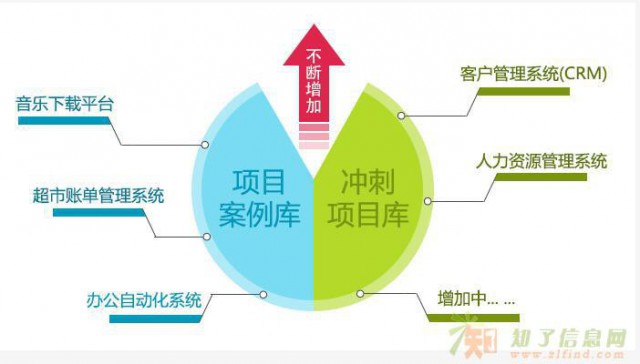 不断增加

音乐下载平台

超市账单管理系统

办公自动化系统

项目案例库

冲刺项目库

客户管理系统(CRM)

人力资源管理系统

增加中… …

知了信息网
www.zlfind.com